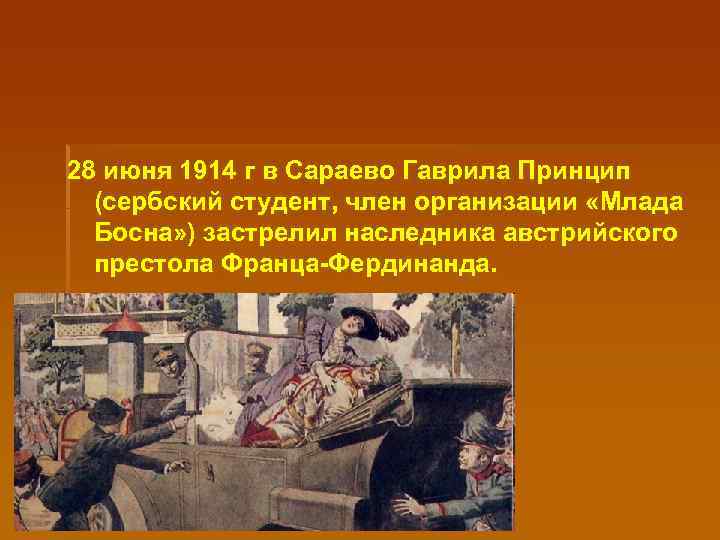 28 июня 1914 г в Сараево Гаврила Принцип (сербский студент, член организации «Млада Босна») застрелил наследника австрийского престола Франца-Фердинанда.